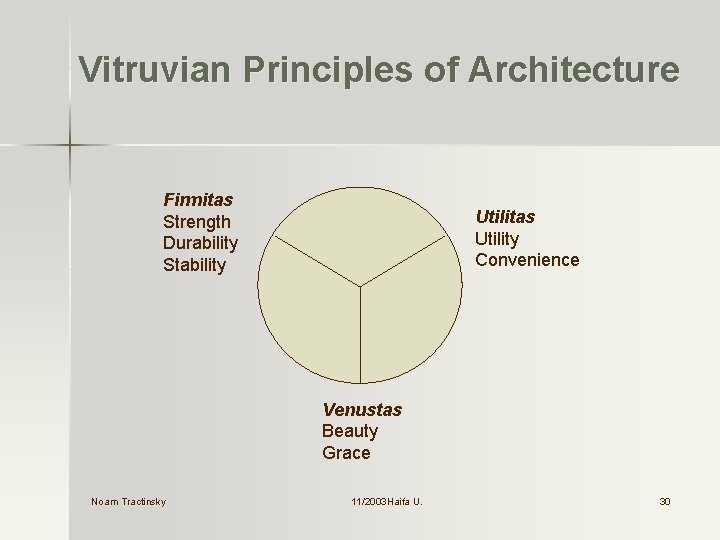 Vitruvian Principles of Architecture

Firmitas
Strength
Durability
Stability

Utilitas
Utility
Convenience

Venustas
Beauty
Grace

Noam Tractinsky

11/2003Haifa U.

30